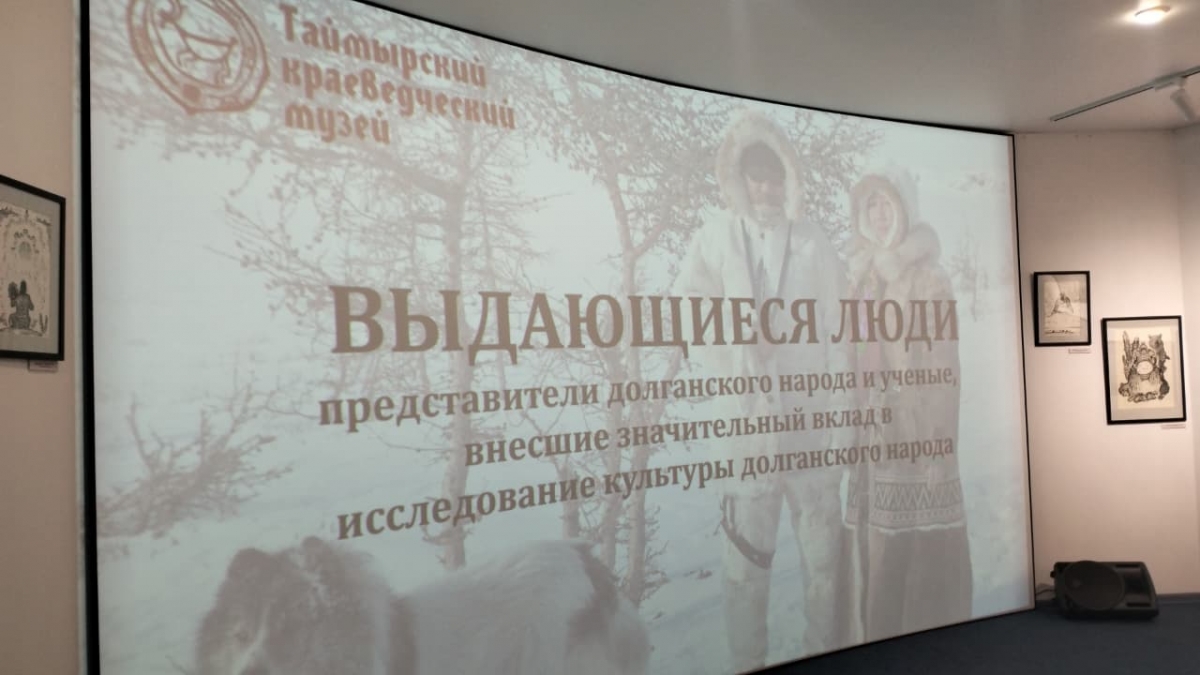 Таймырский краеведческий музей

ВЫДАЮЩИЕСЯ ЛЮДИ

представители долганского народа и ученые, внесшие значительный вклад в исследование культуры долганского народа